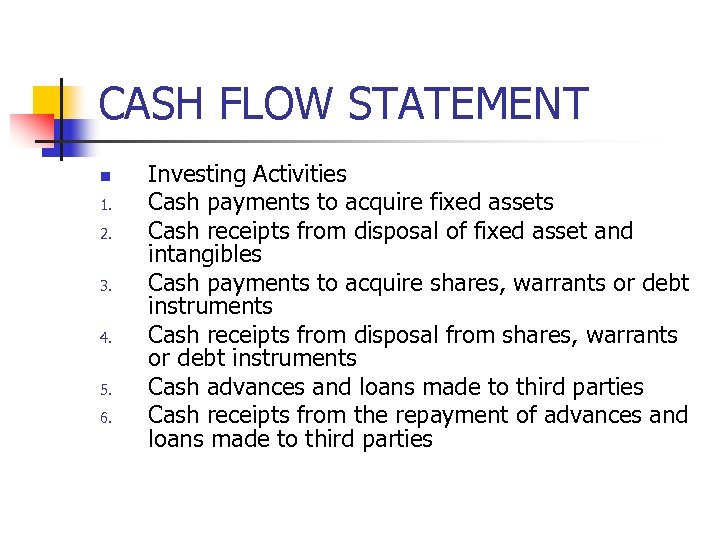 CASH FLOW STATEMENT

- Investing Activities
1. Cash payments to acquire fixed assets
2. Cash receipts from disposal of fixed asset and intangibles
3. Cash payments to acquire shares, warrants or debt instruments
4. Cash receipts from disposal from shares, warrants or debt instruments
5. Cash advances and loans made to third parties
6. Cash receipts from the repayment of advances and loans made to third parties